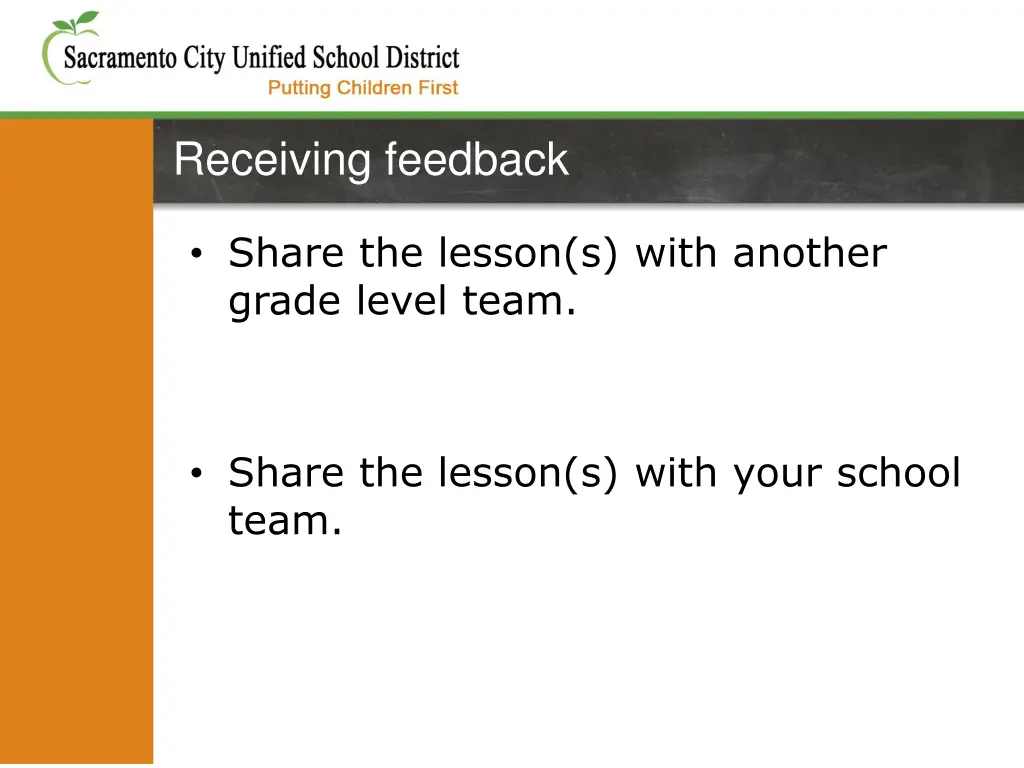 Sacramento City Unified School District
Putting Children First

Receiving feedback

• Share the lesson(s) with another grade level team.

• Share the lesson(s) with your school team.